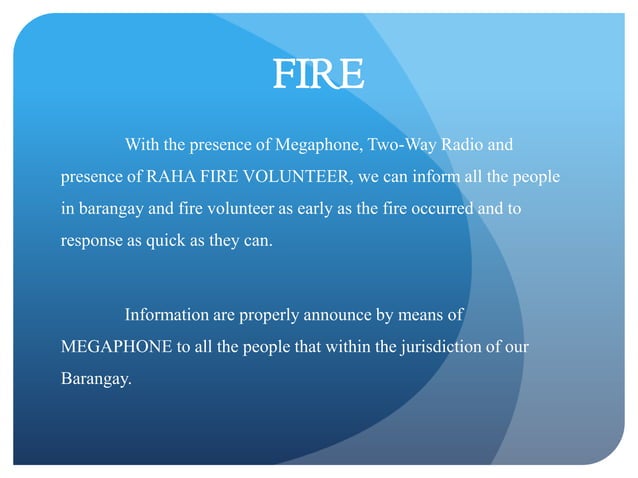 FIRE

With the presence of Megaphone, Two-Way Radio and presence of RAHA FIRE VOLUNTEER, we can inform all the people in barangay and fire volunteer as early as the fire occurred and to response as quick as they can.

Information are properly announce by means of MEGAPHONE to all the people that within the jurisdiction of our Barangay.